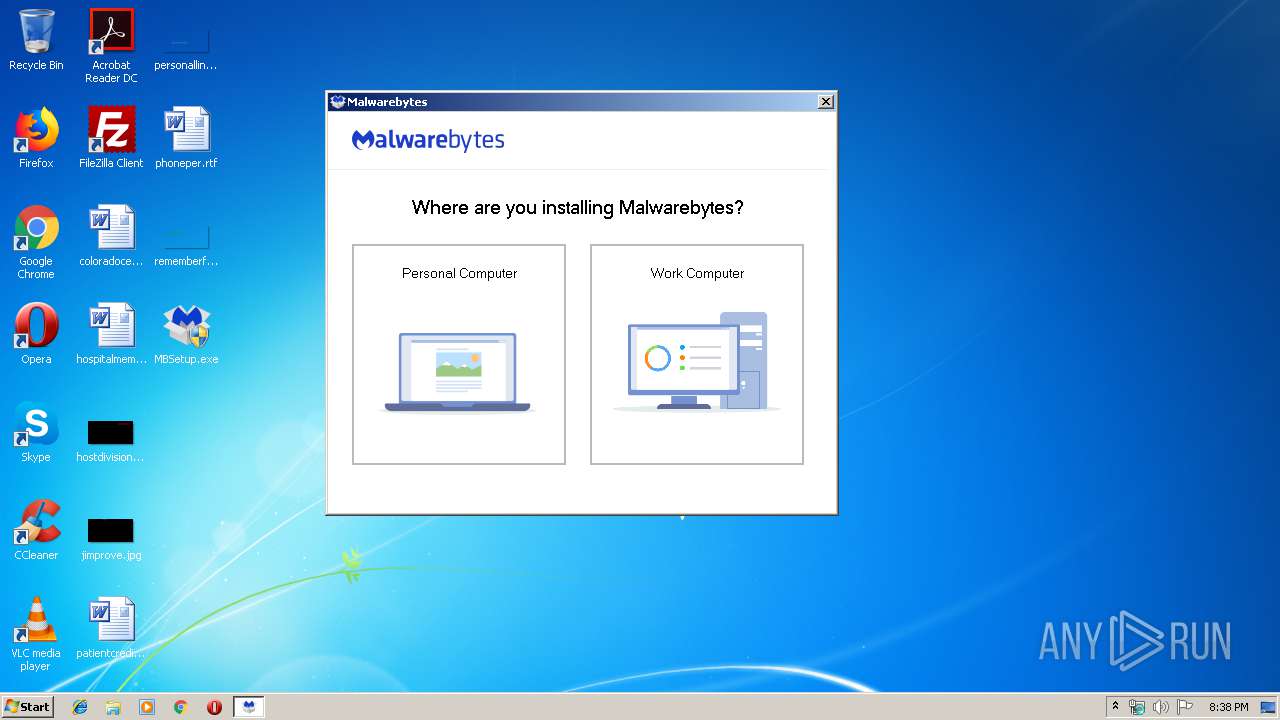 Recycle Bin
Acrobat Reader DC
personallin...
Firefox
FileZilla Client
phoneper.rtf
Google Chrome
coloradoce...
rememberf...
Opera
hospitalmem...
MBSetup.exe
Skype
hostdivision...
CCleaner
jimprove.jpg
VLC media player
patientcredi...

Malwarebytes

Malwarebytes

Where are you installing Malwarebytes?

Personal Computer

Work Computer

ANY RUN

Start

8:38 PM